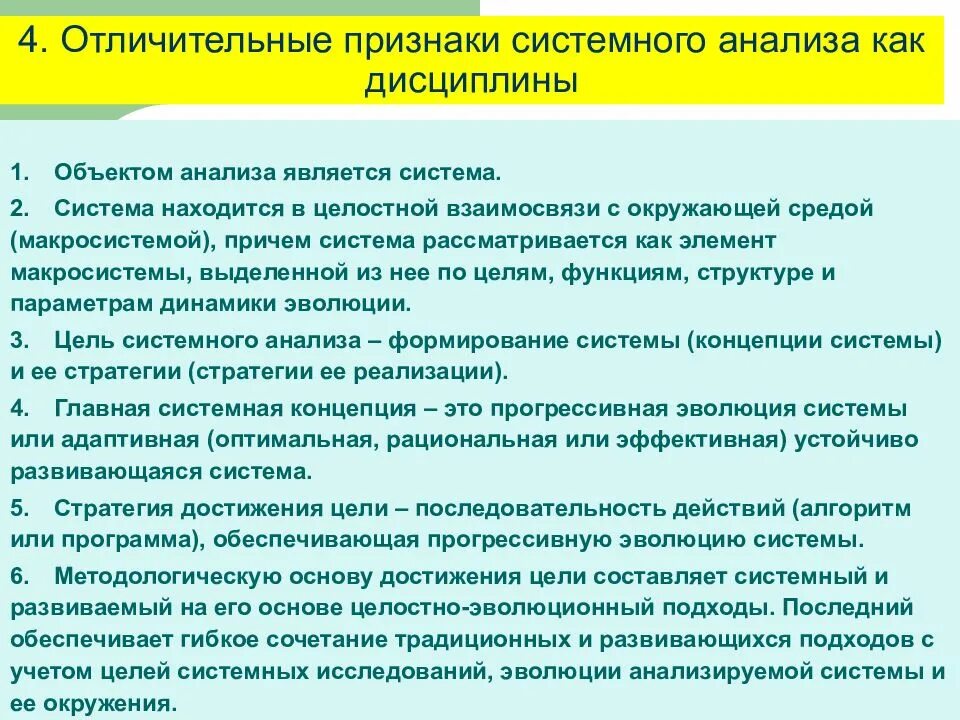 4. Отличительные признаки системного анализа как дисциплины

1. Объектом анализа является система.

2. Система находится в целостной взаимосвязи с окружающей средой (макросистемой), причем система рассматривается как элемент макросистемы, выделенной из нее по целям, функциям, структуре и параметрам динамики эволюции.

3. Цель системного анализа – формирование системы (концепции системы) и ее стратегии (стратегии ее реализации).

4. Главная системная концепция – это прогрессивная эволюция системы или адаптивная (оптимальная, рациональная или эффективная) устойчиво развивающаяся система.

5. Стратегия достижения цели – последовательность действий (алгоритм или программа), обеспечивающая прогрессивную эволюцию системы.

6. Методологическую основу достижения цели составляет системный и развиваемый на его основе целостно-эволюционный подходы. Последний обеспечивает гибкое сочетание традиционных и развивающихся подходов с учетом целей системных исследований, эволюции анализируемой системы и ее окружения.